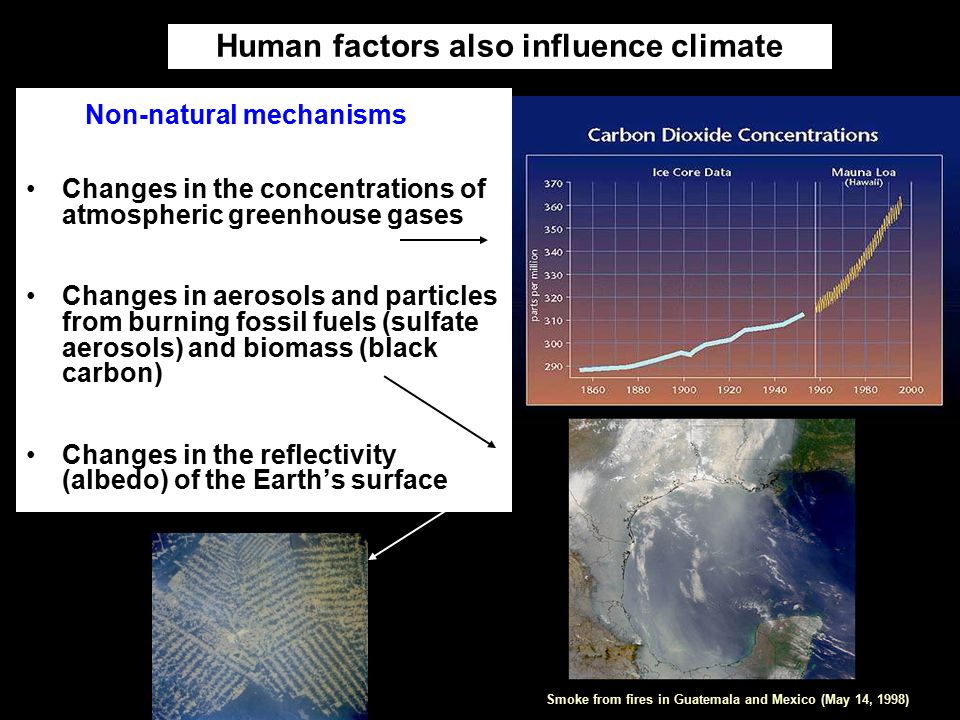 Human factors also influence climate

Non-natural mechanisms

• Changes in the concentrations of atmospheric greenhouse gases

• Changes in aerosols and particles from burning fossil fuels (sulfate aerosols) and biomass (black carbon)

• Changes in the reflectivity (albedo) of the Earth's surface

Carbon Dioxide Concentrations

Ice Core Data

Mauna Loa (Hawaii)

parts per million

370
360
350
340
330
320
310
300
290

1860 1880 1900 1920 1940 1960 1980 2000

Smoke from fires in Guatemala and Mexico (May 14, 1998)